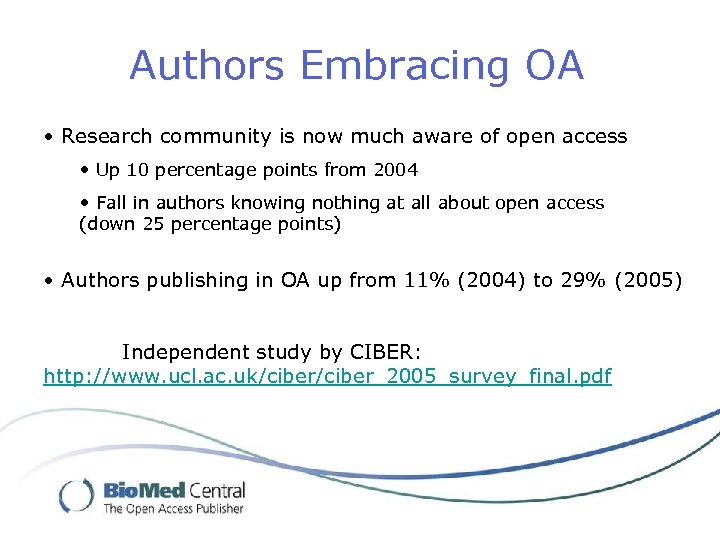 Authors Embracing OA

• Research community is now much aware of open access

• Up 10 percentage points from 2004

• Fall in authors knowing nothing at all about open access (down 25 percentage points)

• Authors publishing in OA up from 11% (2004) to 29% (2005)

Independent study by CIBER:
http://www.ucl.ac.uk/ciber/ciber_2005_survey_final.pdf

BioMed Central
The Open Access Publisher